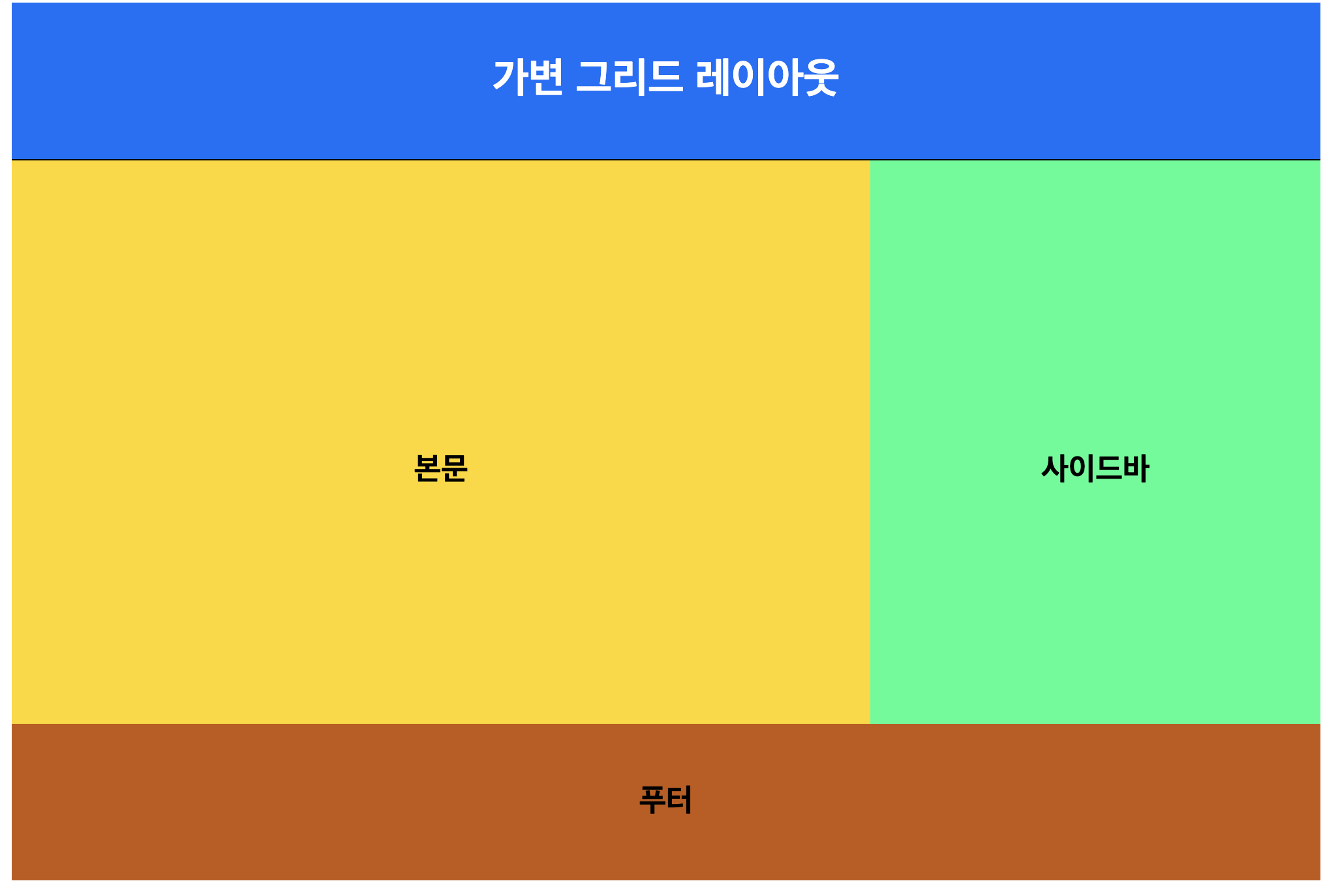 가변 그리드 레이아웃

본문

사이드바

푸터